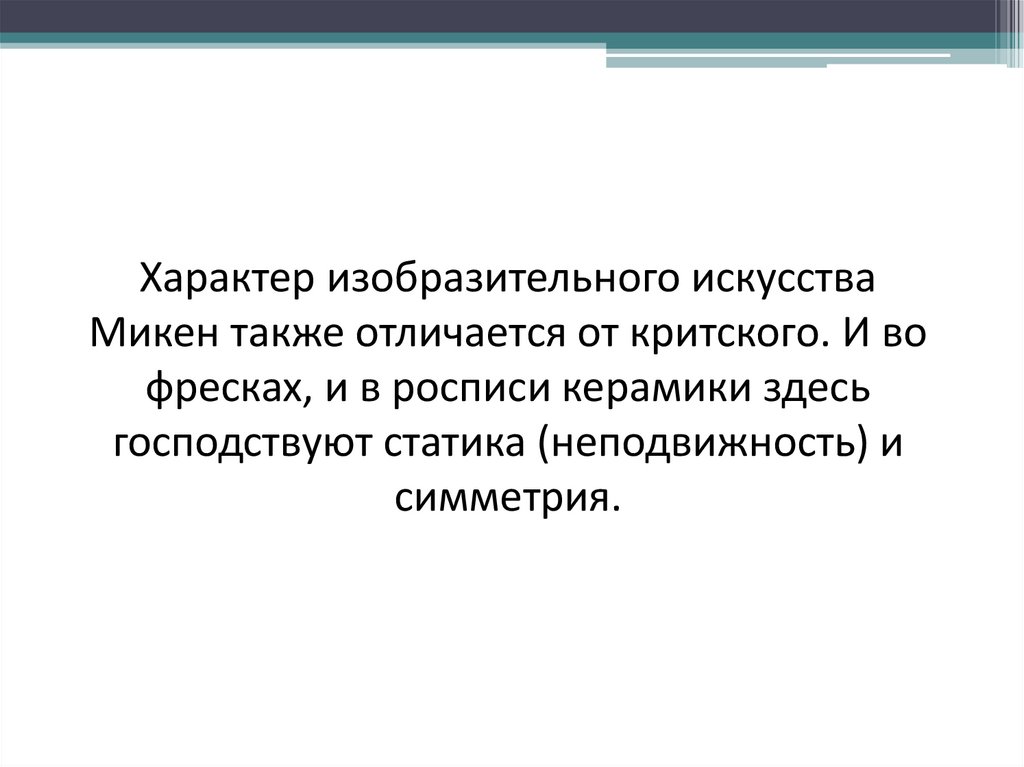 Характер изобразительного искусства Микен также отличается от критского. И во фресках, и в росписи керамики здесь господствуют статика (неподвижность) и симметрия.